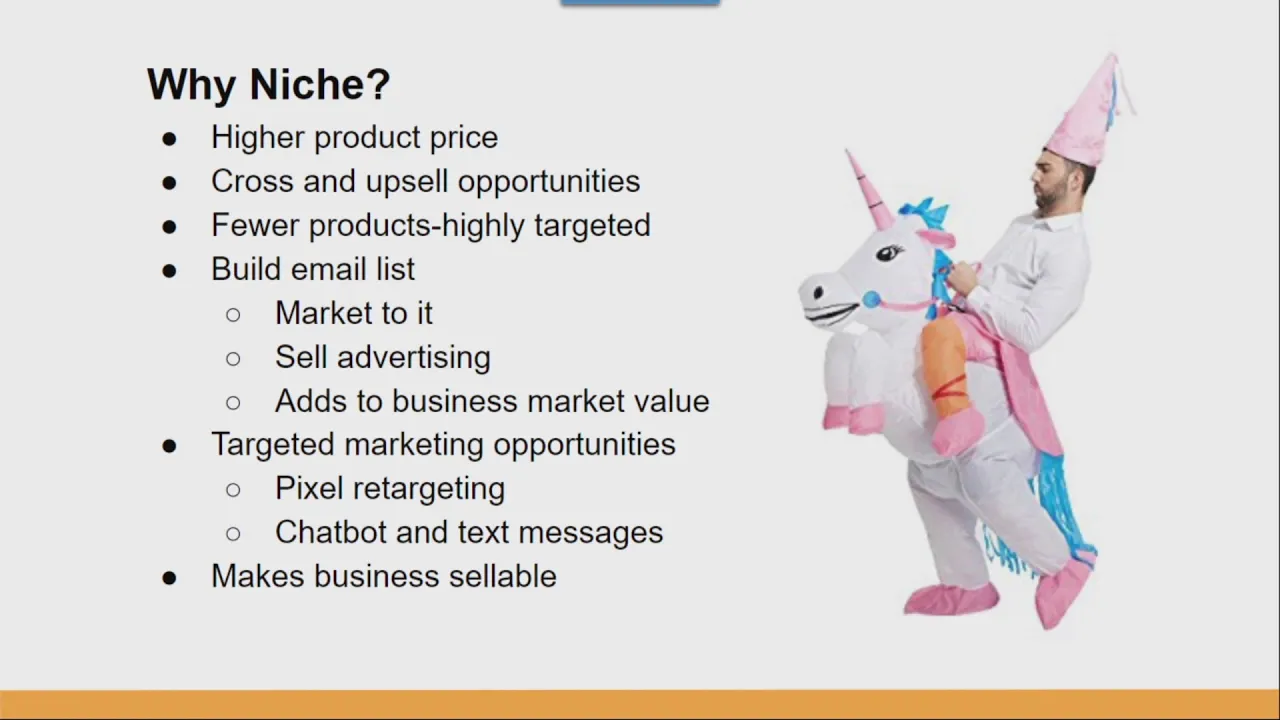 Why Niche?

- Higher product price
- Cross and upsell opportunities
- Fewer products-highly targeted
- Build email list
  - Market to it
  - Sell advertising
  - Adds to business market value
- Targeted marketing opportunities
  - Pixel retargeting
  - Chatbot and text messages
- Makes business sellable